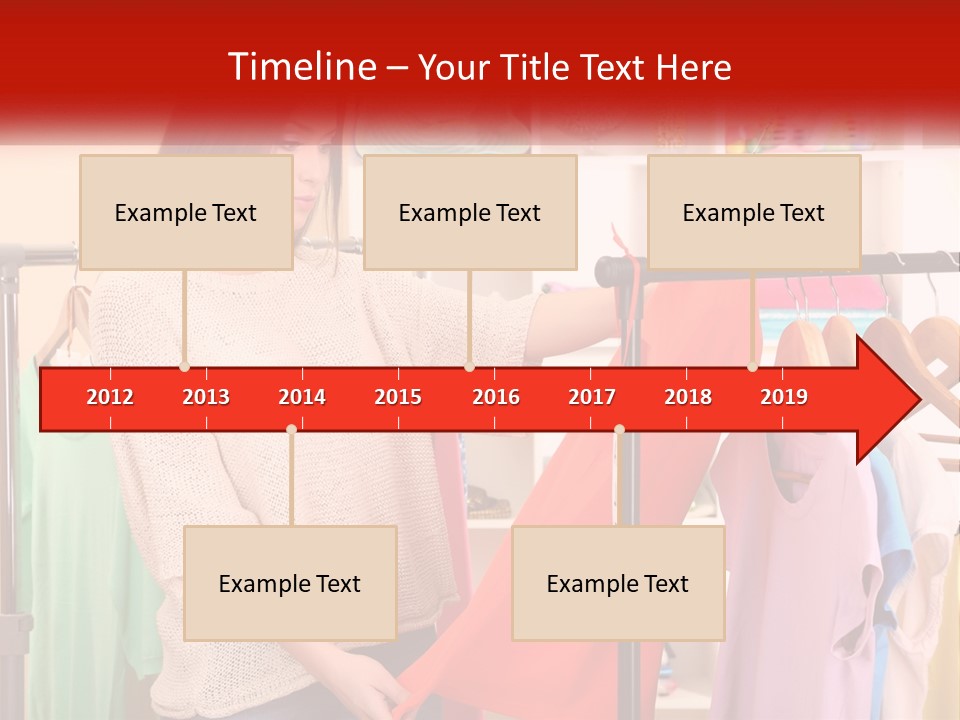 Timeline – Your Title Text Here

Example Text

Example Text

Example Text

2012 2013 2014 2015 2016 2017 2018 2019

Example Text

Example Text